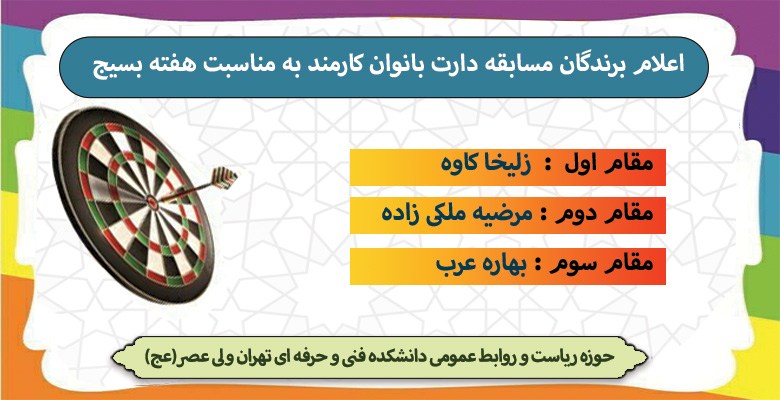 اعلام برندگان مسابقه دارت بانوان کارمند به مناسبت هفته بسیج

مقام اول : زلیخا کاوه

مقام دوم : مرضیه ملکی زاده

مقام سوم : بهاره عرب

حوزه ریاست و روابط عمومی دانشکده فنی و حرفه ای تهران ولی عصر(عج)